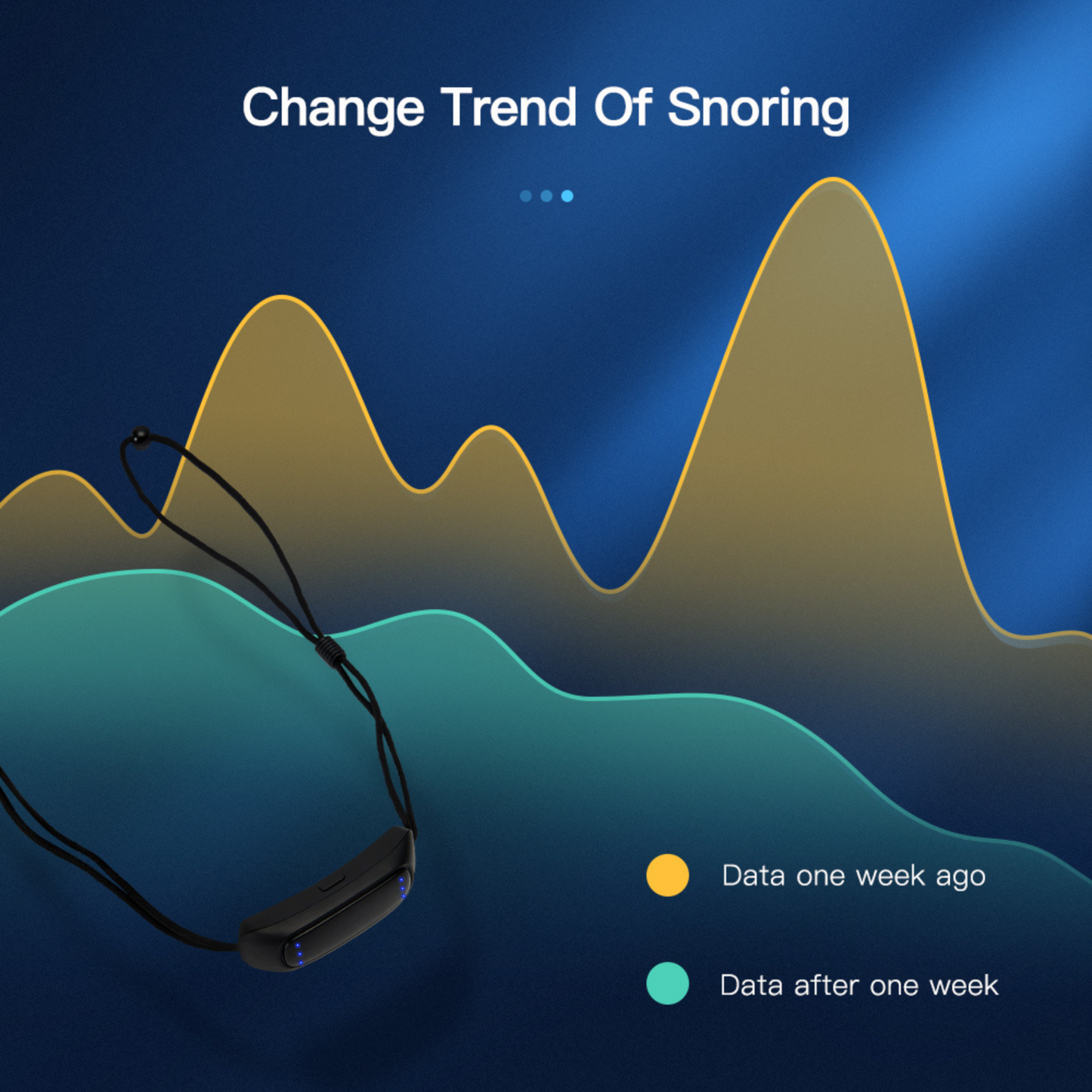 Change Trend Of Snoring

Data one week ago

Data after one week